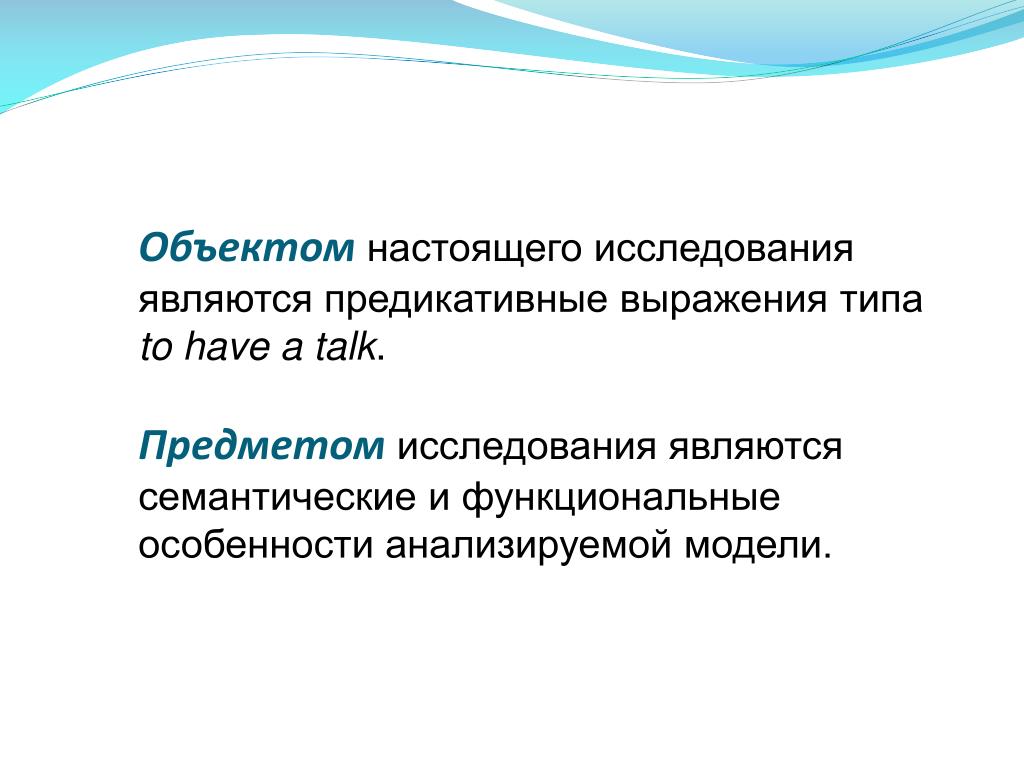 Объектом настоящего исследования являются предикативные выражения типа to have a talk.

Предметом исследования являются семантические и функциональные особенности анализируемой модели.